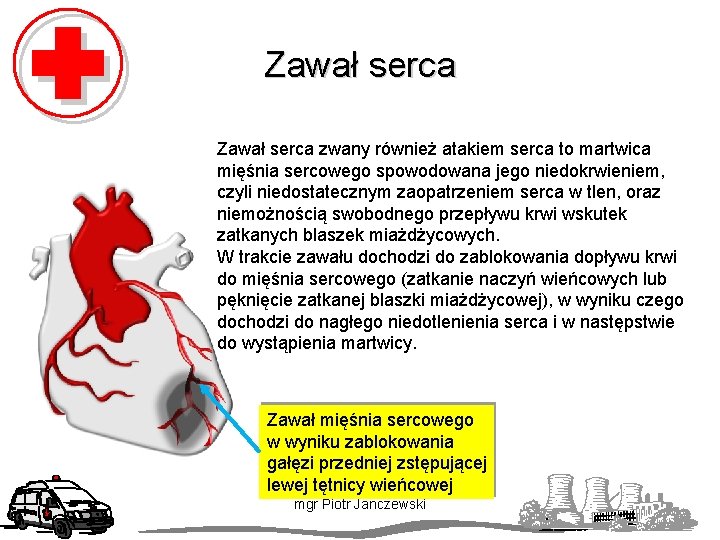 Zawał serca

Zawał serca zwany również atakiem serca to martwica mięśnia sercowego spowodowana jego niedokrwieniem, czyli niedostatecznym zaopatrzeniem serca w tlen, oraz niemożnością swobodnego przepływu krwi wskutek zatkanych blaszek miażdżycowych.
W trakcie zawału dochodzi do zablokowania dopływu krwi do mięśnia sercowego (zatkanie naczyń wieńcowych lub pęknięcie zatkanej blaszki miażdżycowej), w wyniku czego dochodzi do nagłego niedotlenienia serca i w następstwie do wystąpienia martwicy.

Zawał mięśnia sercowego w wyniku zablokowania gałęzi przedniej zstępującej lewej tętnicy wieńcowej

mgr Piotr Janczewski